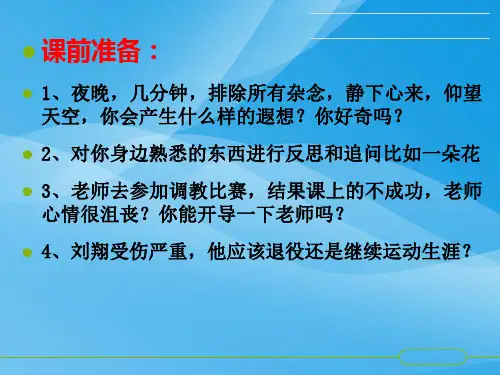 课前准备：

1、夜晚，几分钟，排除所有杂念，静下心来，仰望天空，你会产生什么样的遐想？你好奇吗？

2、对你身边熟悉的东西进行反思和追问比如一朵花

3、老师去参加调教比赛，结果课上的不成功，老师心情很沮丧？你能开导一下老师吗？

4、刘翔受伤严重，他应该退役还是继续运动生涯？